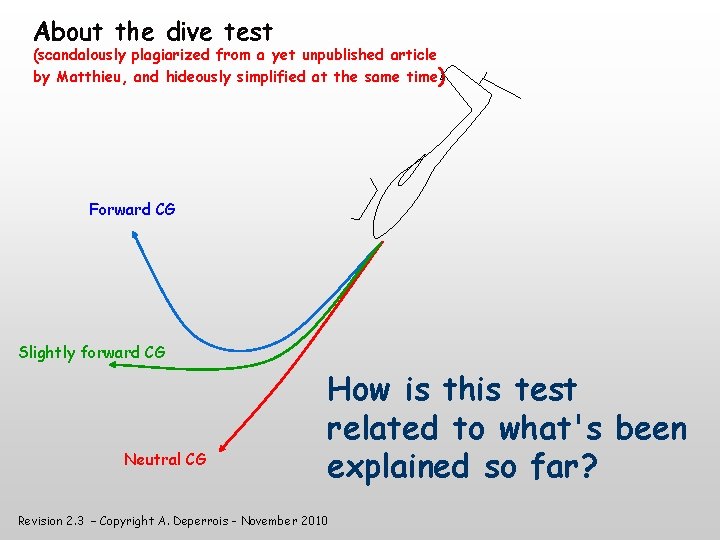 About the dive test

(scandalously plagiarized from a yet unpublished article by Matthieu, and hideously simplified at the same time)

Forward CG

Slightly forward CG

Neutral CG

How is this test related to what's been explained so far?

Revision 2.3 – Copyright A. Deperrois – November 2010